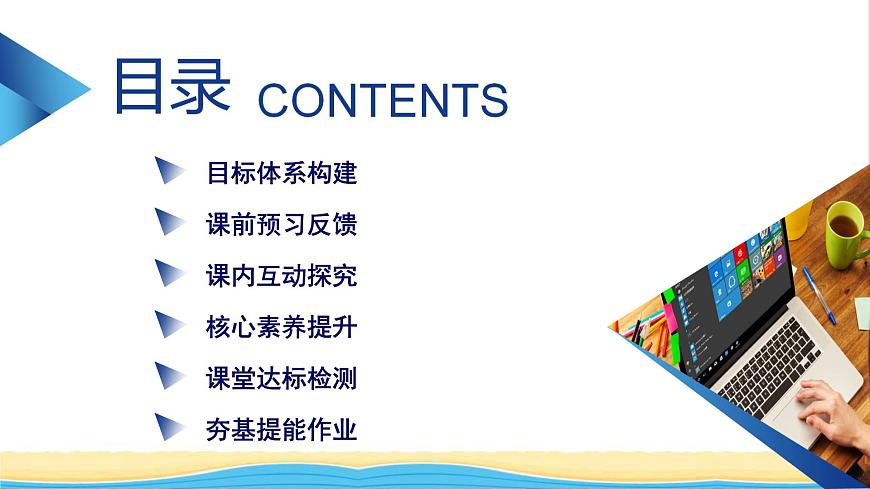 目录 CONTENTS

目标体系构建

课前预习反馈

课内互动探究

核心素养提升

课堂达标检测

夯基提能作业